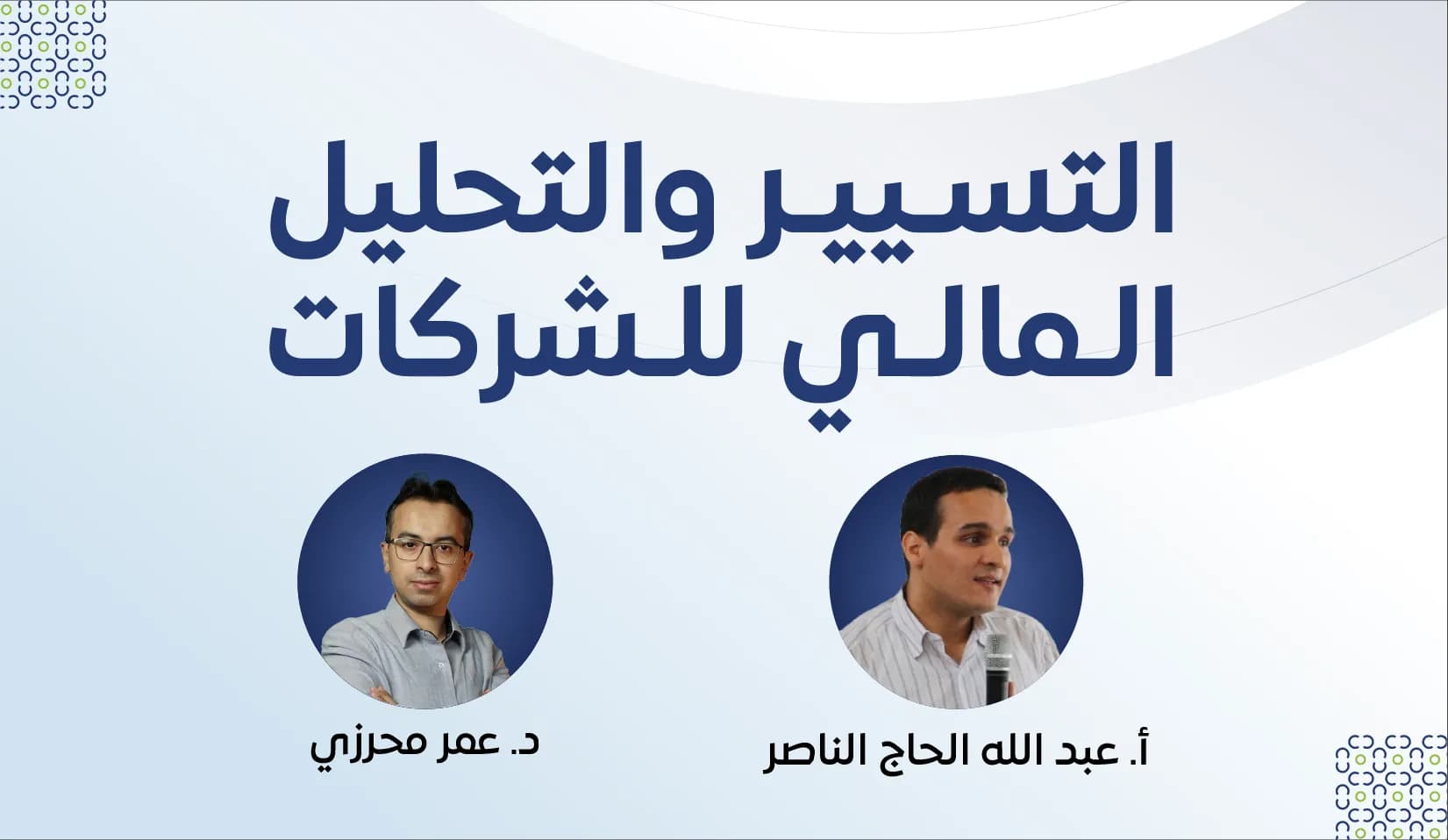 التسيير والتحليل المالي للشركات

أ. عبد الله الحاج الناصر

د. عمر محرزي